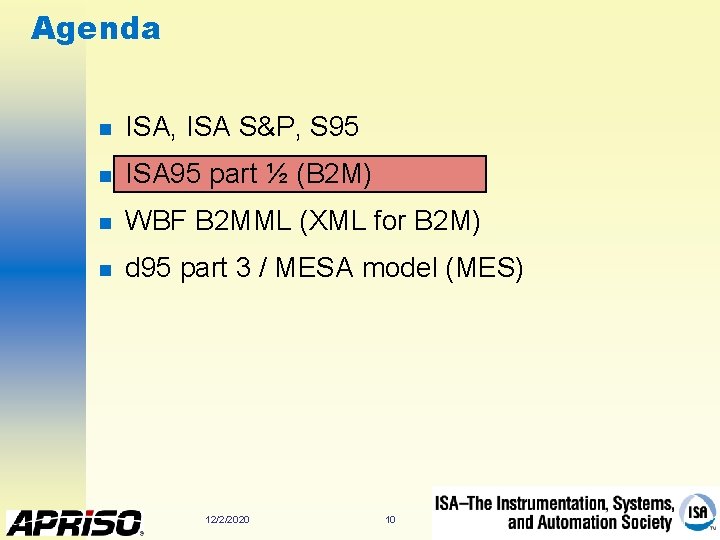 Agenda

- ISA, ISA S&P, S95
- ISA95 part ½ (B2M)
- WBF B2MML (XML for B2M)
- d95 part 3 / MESA model (MES)

APRISO

12/2/2020

10

ISA–The Instrumentation, Systems, and Automation Society

ISA